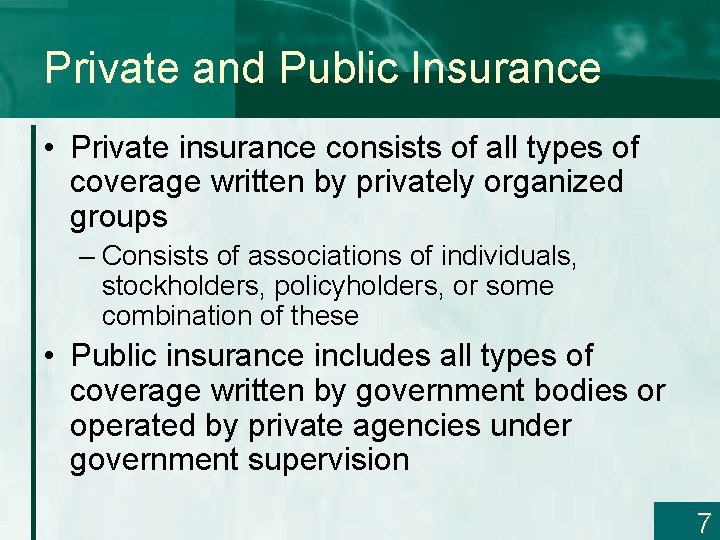 Private and Public Insurance

• Private insurance consists of all types of coverage written by privately organized groups

– Consists of associations of individuals, stockholders, policyholders, or some combination of these

• Public insurance includes all types of coverage written by government bodies or operated by private agencies under government supervision

7